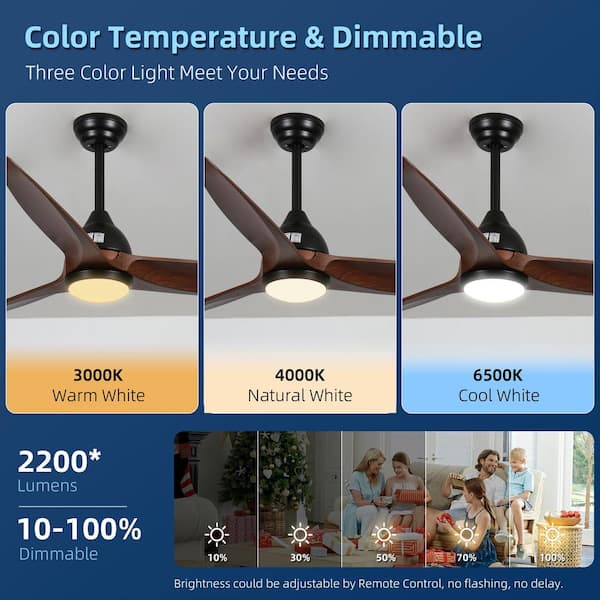 Color Temperature & Dimmable

Three Color Light Meet Your Needs

3000K
Warm White

4000K
Natural White

6500K
Cool White

2200*
Lumens

10-100%
Dimmable

10%

30%

50%

70%

100%

Brightness could be adjustable by Remote Control, no flashing, no delay.